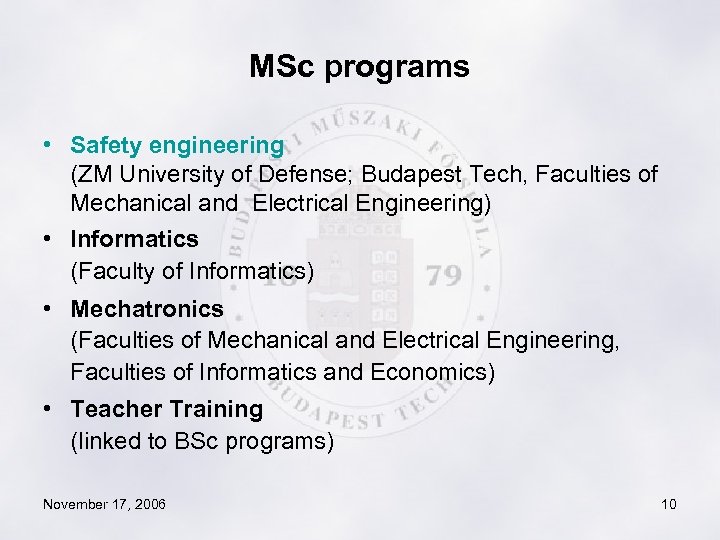 MSc programs

• Safety engineering
(ZM University of Defense; Budapest Tech, Faculties of Mechanical and Electrical Engineering)

• Informatics
(Faculty of Informatics)

• Mechatronics
(Faculties of Mechanical and Electrical Engineering, Faculties of Informatics and Economics)

• Teacher Training
(linked to BSc programs)

BUDAPESTI MŰSZAKI FŐISKOLA 18 79 BUDAPEST TECH

November 17, 2006

10